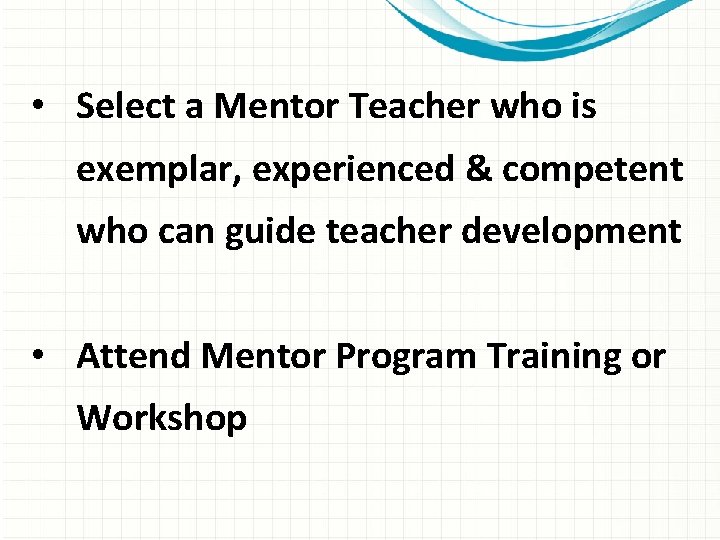 • Select a Mentor Teacher who is exemplar, experienced & competent who can guide teacher development

• Attend Mentor Program Training or Workshop